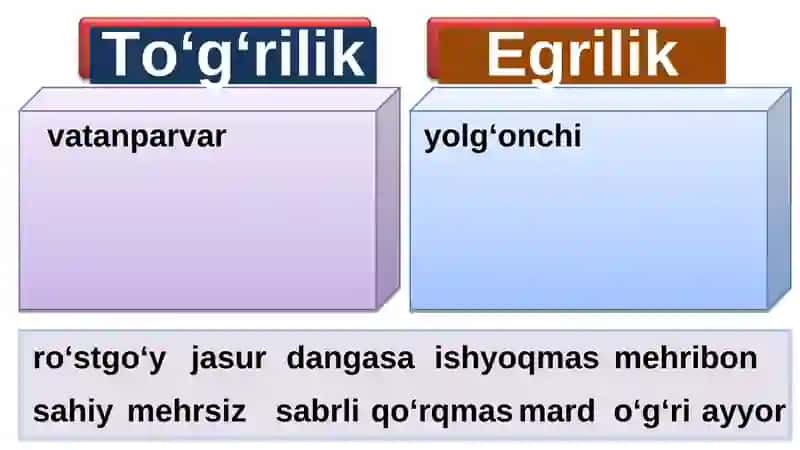 To‘g‘rilik

vatanparvar

Egrilik

yolg‘onchi

ro‘stgo‘y jasur dangasa ishyoqmas mehribon sahiy mehrsiz sabrli qo‘rqmas mard o‘g‘ri ayyor